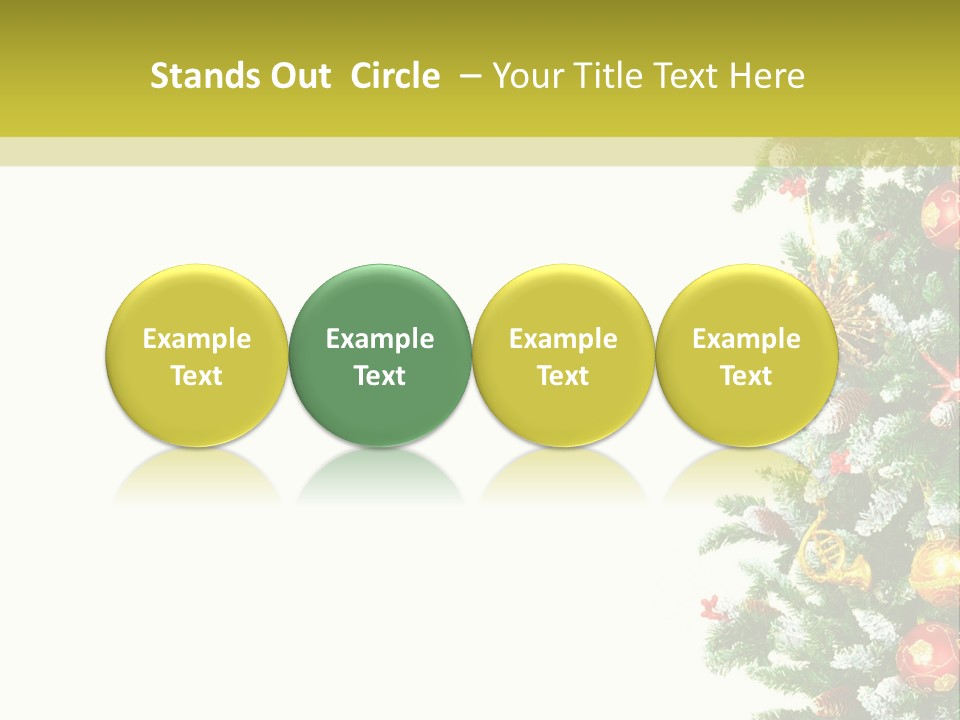 Stands Out Circle – Your Title Text Here

Example Text

Example Text

Example Text

Example Text